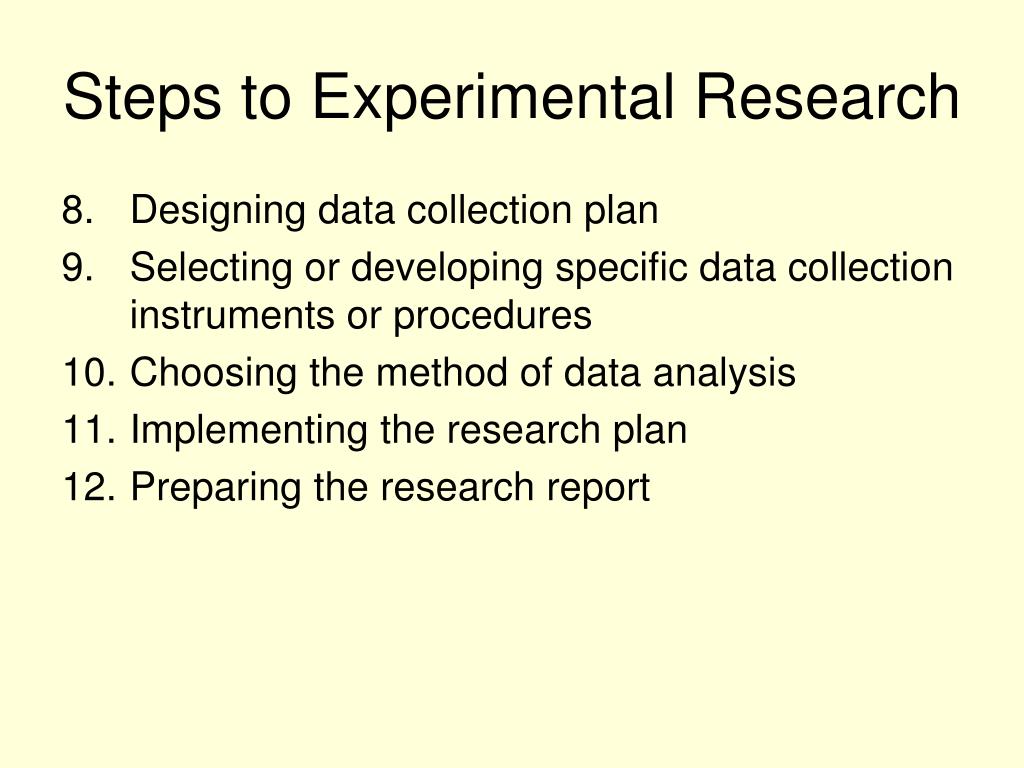 Steps to Experimental Research

8. Designing data collection plan
9. Selecting or developing specific data collection instruments or procedures
10. Choosing the method of data analysis
11. Implementing the research plan
12. Preparing the research report